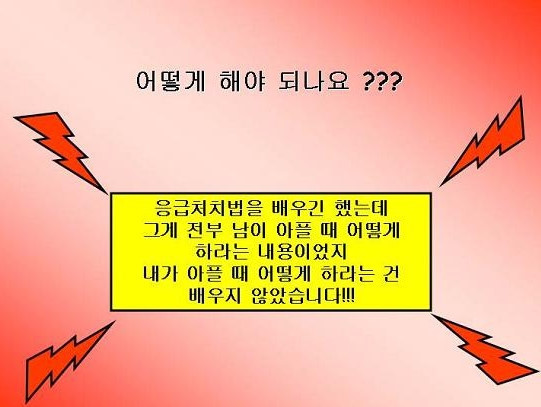 어떻게 해야 되나요 ???

응급처치법을 배우긴 했는데
그게 전부 남이 아플 때 어떻게
하라는 내용이었지
내가 아플 때 어떻게 하라는 건
배우지 않았습니다!!!